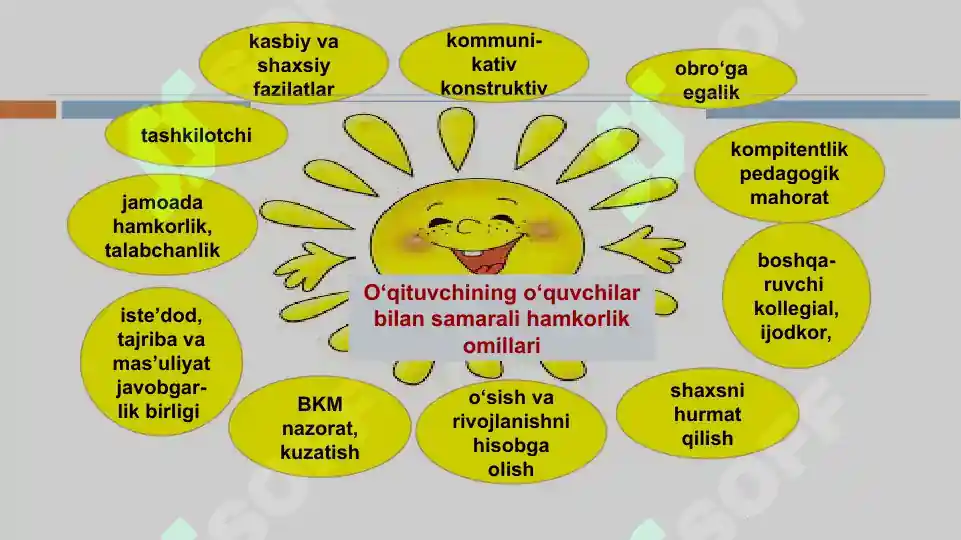 kasbiy va shaxsiy fazilatlar

kommunikativ konstruktiv

obro‘ga egalik

tashkilotchi

kompitentlik pedagogik mahorat

jamoada hamkorlik, talabchanlik

boshqaruvchi kollegial, ijodkor,

O‘qituvchining o‘quvchilar bilan samarali hamkorlik omillari

iste’dod, tajriba va mas’uliyat javobgarlik birligi

BKM nazorat, kuzatish

o‘sish va rivojlanishni hisobga olish

shaxsni hurmat qilish

SOFF